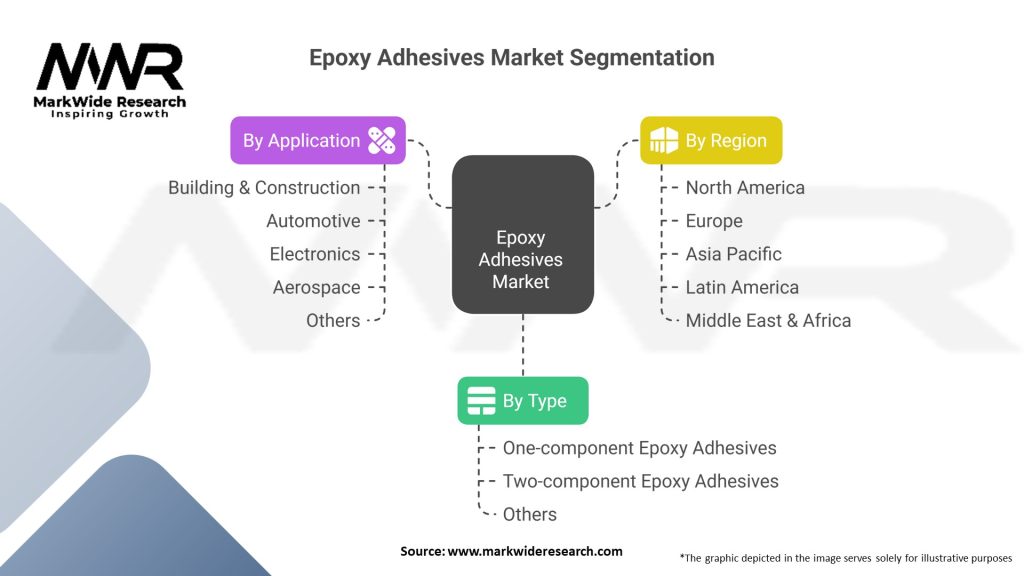 MWR
MarkWide Research
Inspiring Growth

Epoxy Adhesives Market Segmentation

By Application
Building & Construction
Automotive
Electronics
Aerospace
Others

Epoxy Adhesives Market

By Region
North America
Europe
Asia Pacific
Latin America
Middle East & Africa

By Type
One-component Epoxy Adhesives
Two-component Epoxy Adhesives
Others

Source: www.markwideresearch.com

*The graphic depicted in the image serves solely for illustrative purposes